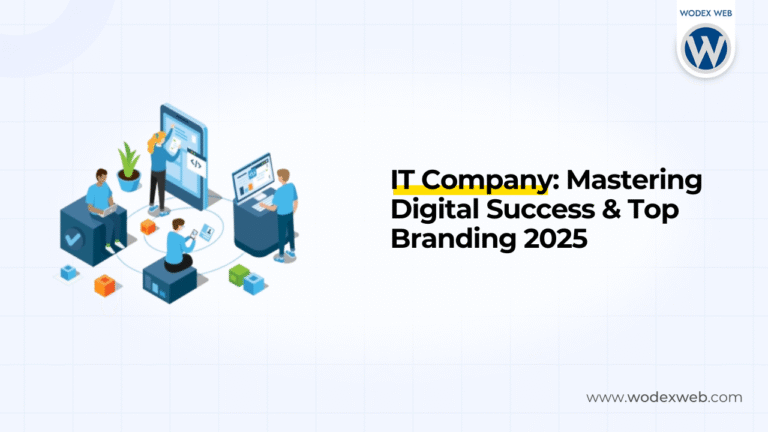 WODEX WEB

W

IT Company: Mastering Digital Success & Top Branding 2025

www.wodexweb.com